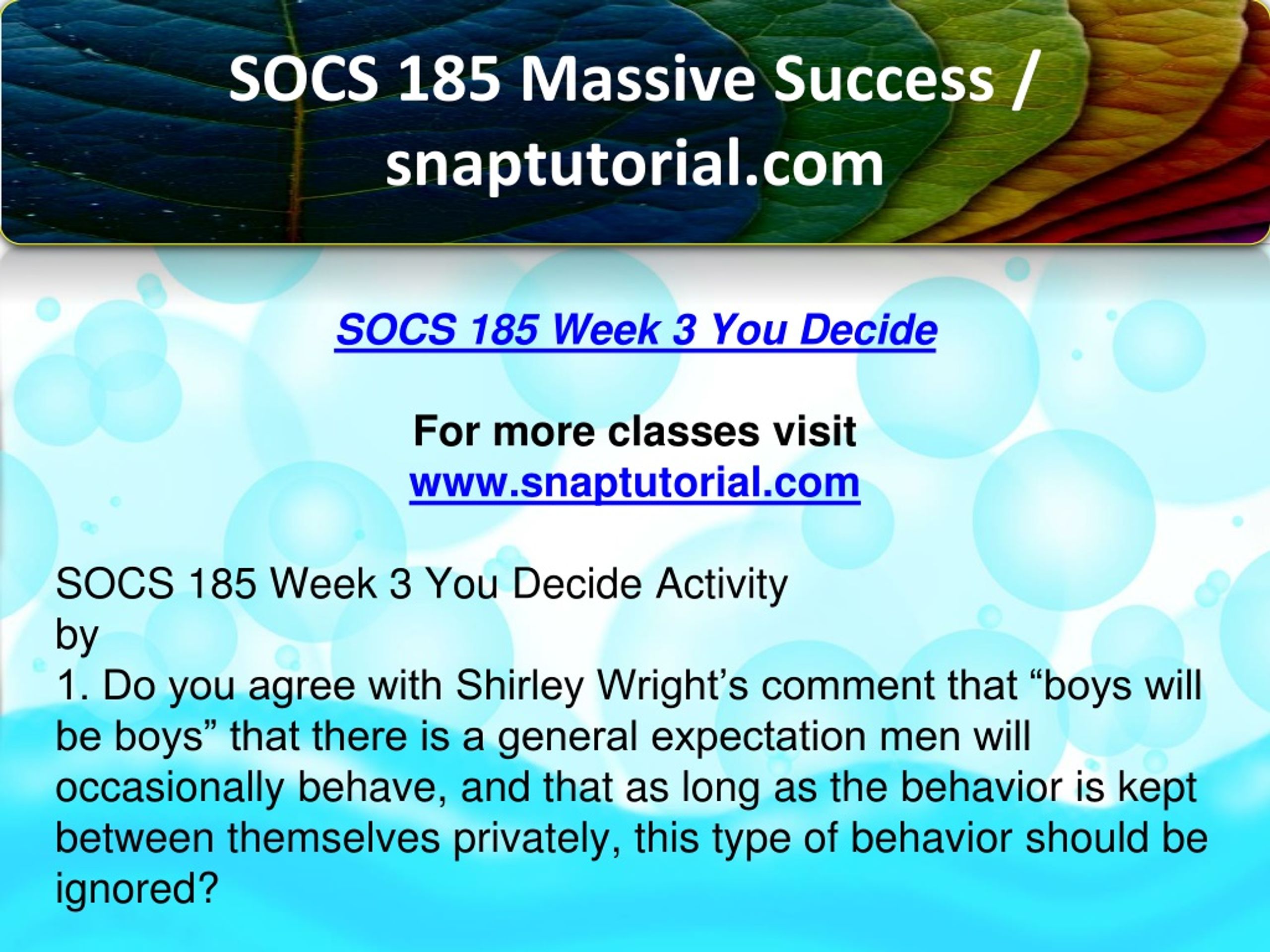 SOCS 185 Massive Success / snaptutorial.com

SOCS 185 Week 3 You Decide

For more classes visit
www.snaptutorial.com

SOCS 185 Week 3 You Decide Activity
by
1. Do you agree with Shirley Wright’s comment that “boys will be boys” that there is a general expectation men will occasionally behave, and that as long as the behavior is kept between themselves privately, this type of behavior should be ignored?